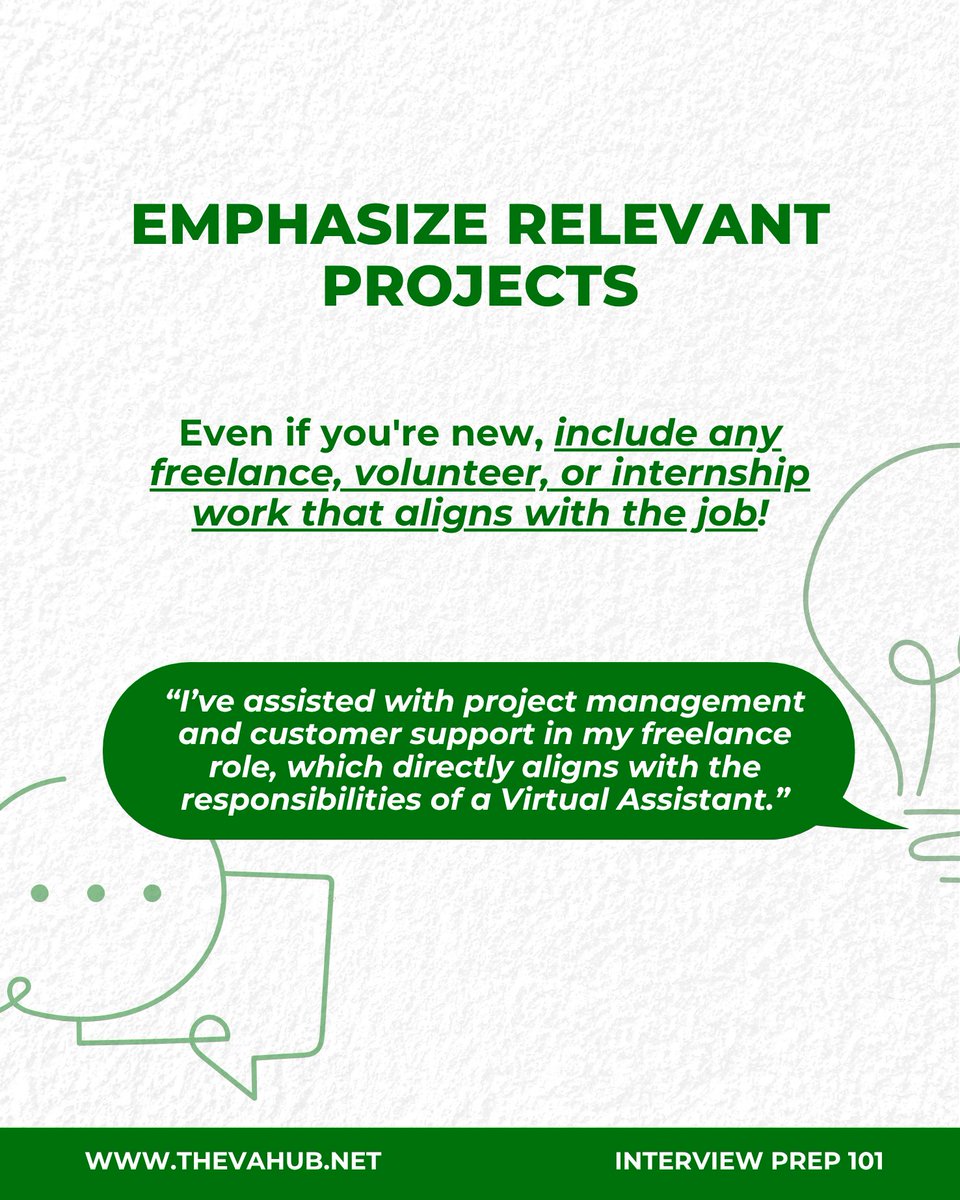 EMPHASIZE RELEVANT PROJECTS

Even if you're new, include any freelance, volunteer, or internship work that aligns with the job!

“I’ve assisted with project management and customer support in my freelance role, which directly aligns with the responsibilities of a Virtual Assistant.”

WWW.THEVAHUB.NET

INTERVIEW PREP 101